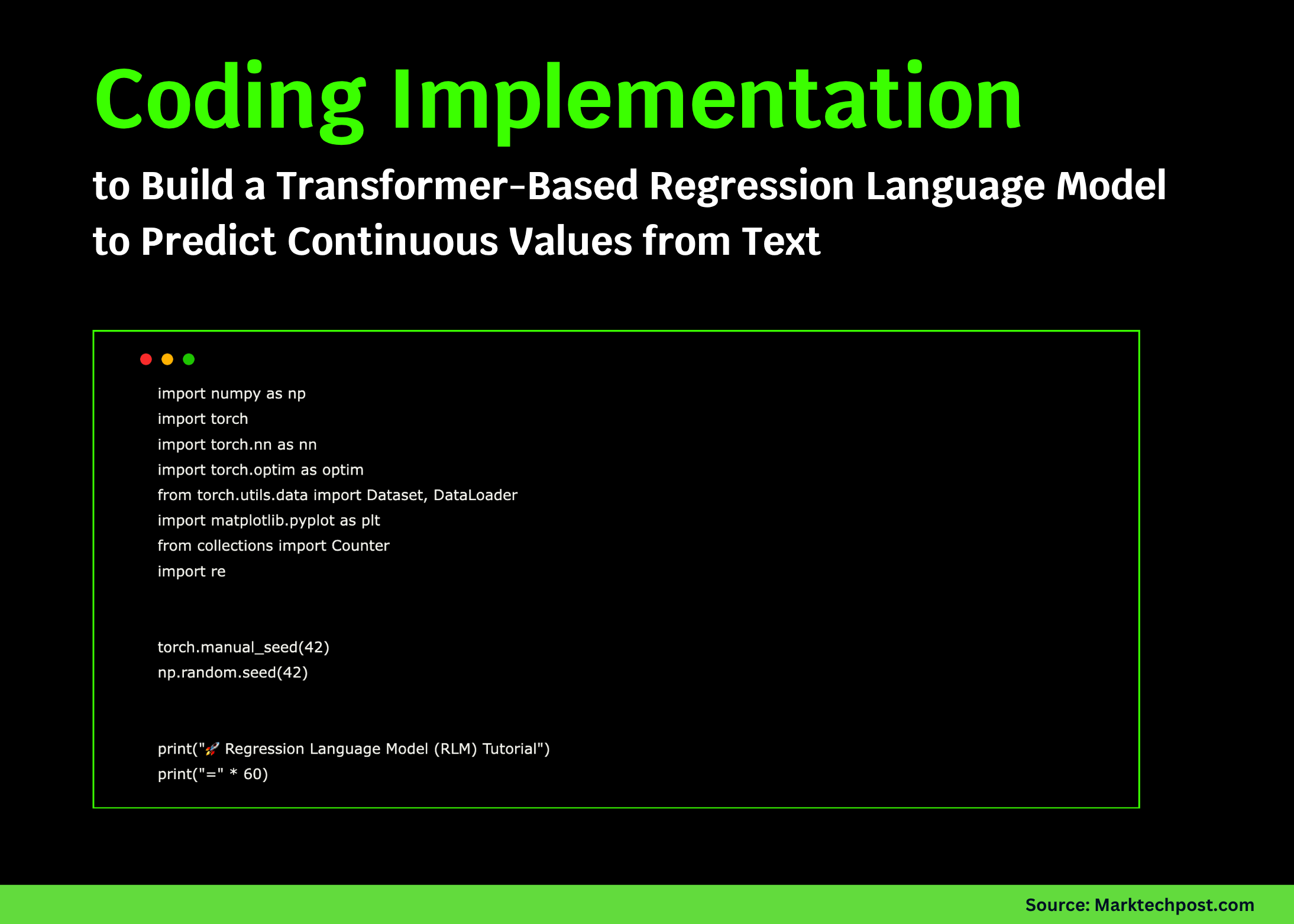 Coding Implementation

to Build a Transformer-Based Regression Language Model to Predict Continuous Values from Text

import numpy as np
import torch
import torch.nn as nn
import torch.optim as optim
from torch.utils.data import Dataset, DataLoader
import matplotlib.pyplot as plt
from collections import Counter
import re

torch.manual_seed(42)
np.random.seed(42)

print("🚀 Regression Language Model (RLM) Tutorial")
print("=" * 60)

Source: Marktechpost.com